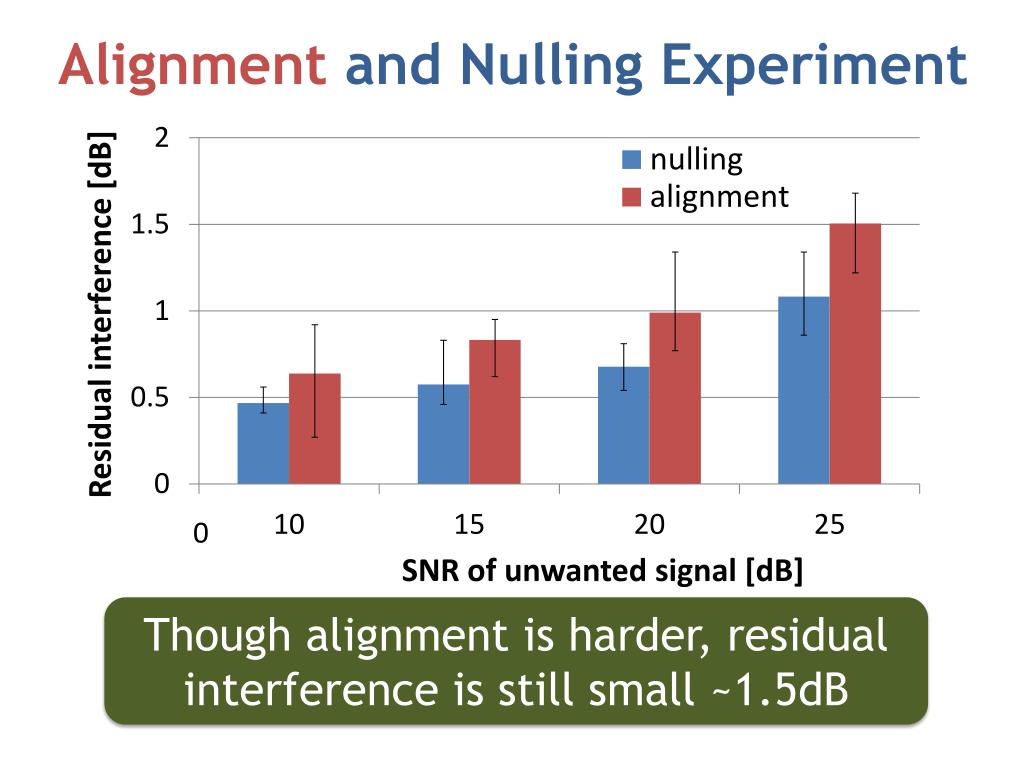 Alignment and Nulling Experiment

Residual interference [dB]

2
1.5
1
0.5
0

nulling
alignment

0
10
15
20
25

SNR of unwanted signal [dB]

Though alignment is harder, residual interference is still small ~1.5dB